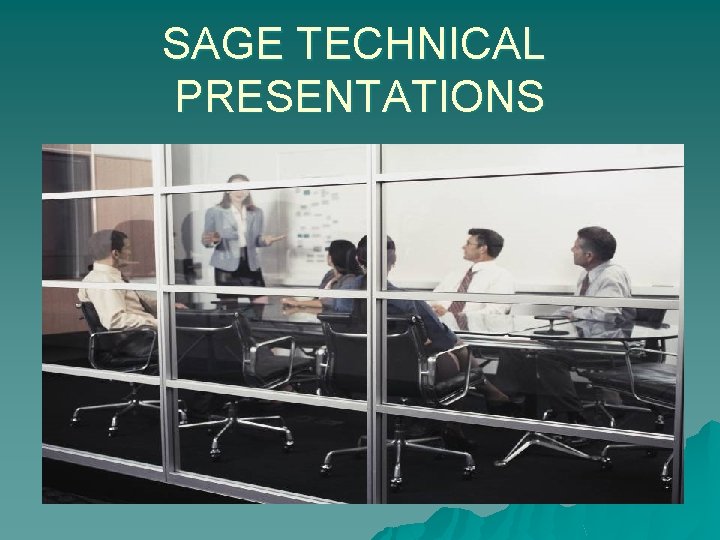 SAGE TECHNICAL PRESENTATIONS